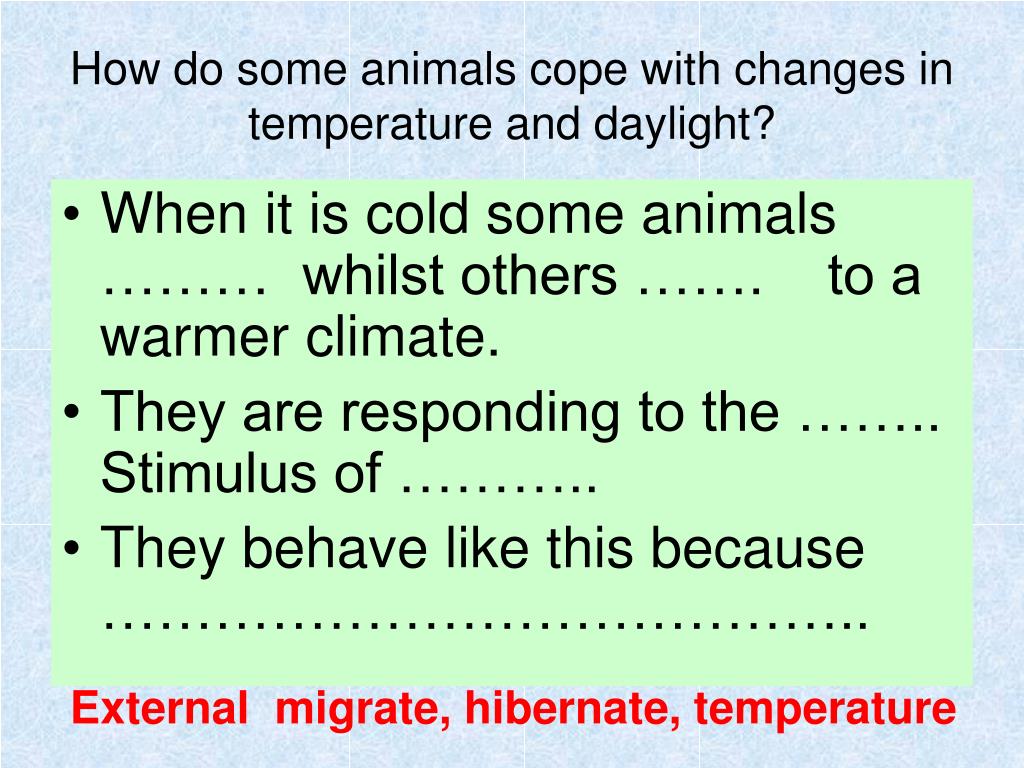 How do some animals cope with changes in temperature and daylight?

• When it is cold some animals ……… whilst others ……. to a warmer climate.
• They are responding to the …….. Stimulus of ………..
• They behave like this because ……………………………………..

External migrate, hibernate, temperature